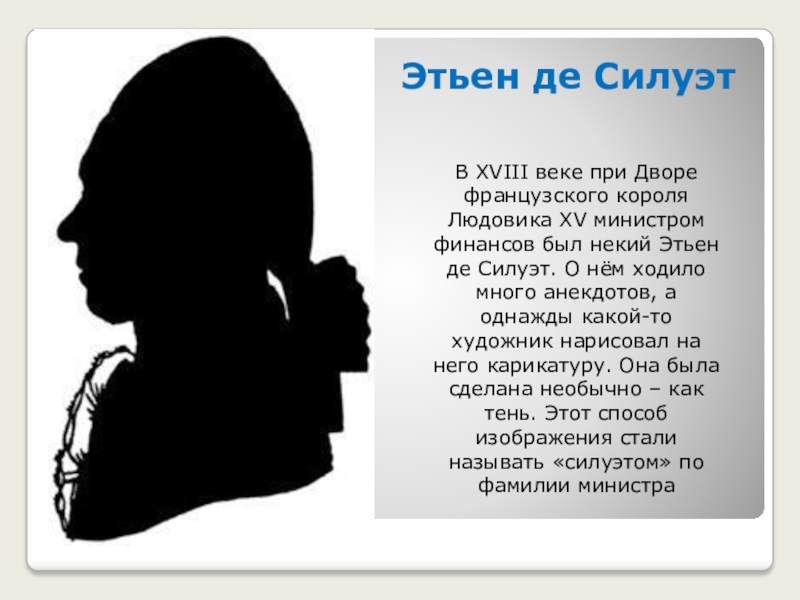 Этьен де Силуэт

В XVIII веке при Дворе французского короля Людовика XV министром финансов был некий Этьен де Силуэт. О нём ходило много анекдотов, а однажды какой-то художник нарисовал на него карикатуру. Она была сделана необычно – как тень. Этот способ изображения стали называть «силуэтом» по фамилии министра